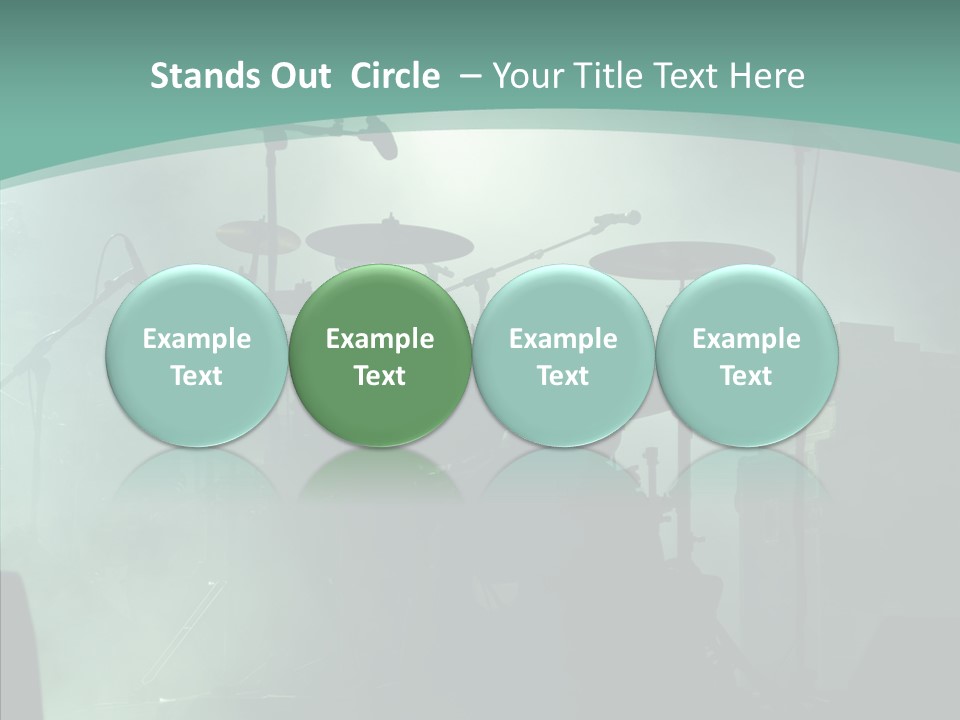 Stands Out Circle – Your Title Text Here

Example Text

Example Text

Example Text

Example Text